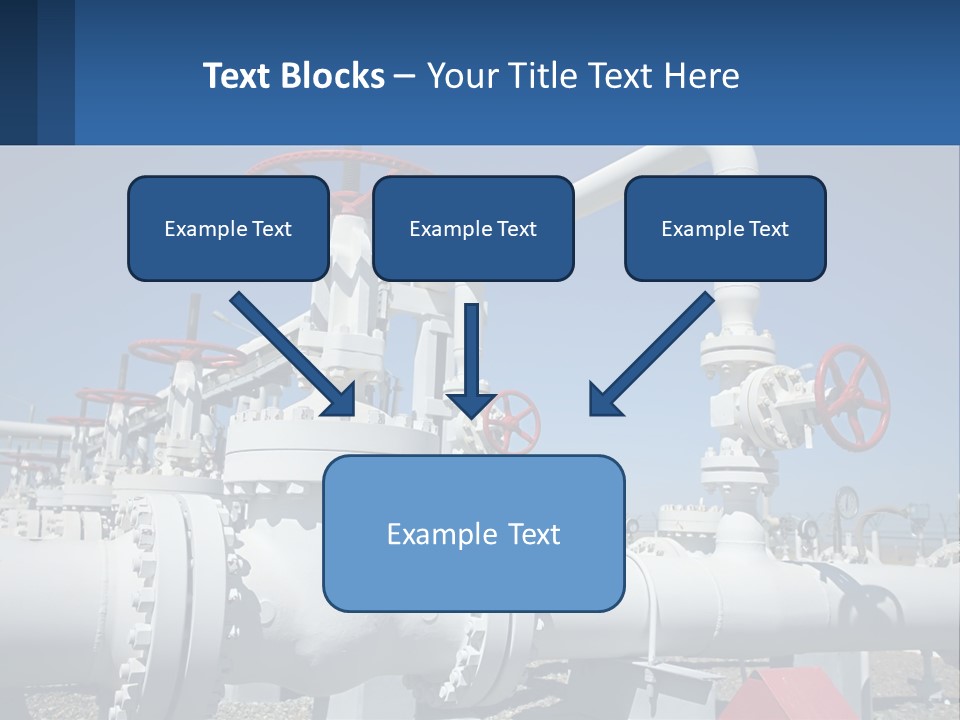 Text Blocks – Your Title Text Here

Example Text

Example Text

Example Text

Example Text